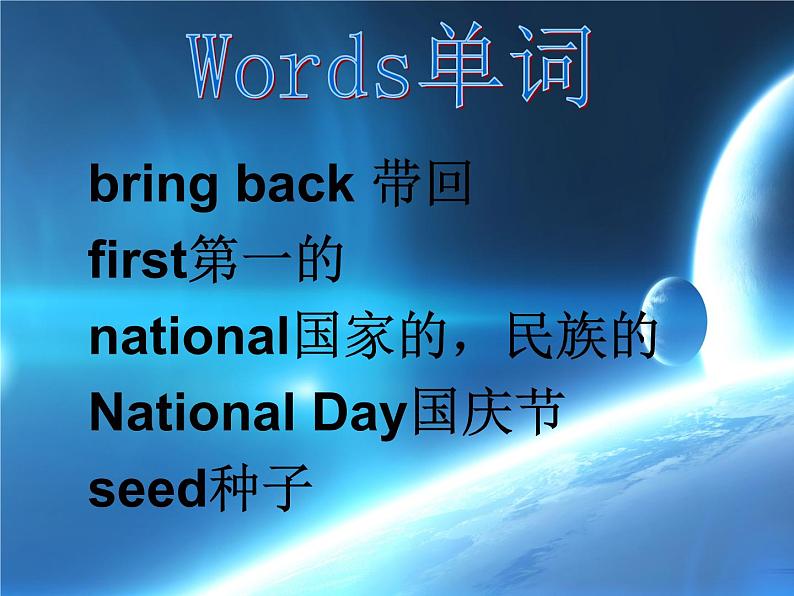 Words单词

bring back 带回
first第一的
national国家的，民族的
National Day国庆节
seed种子